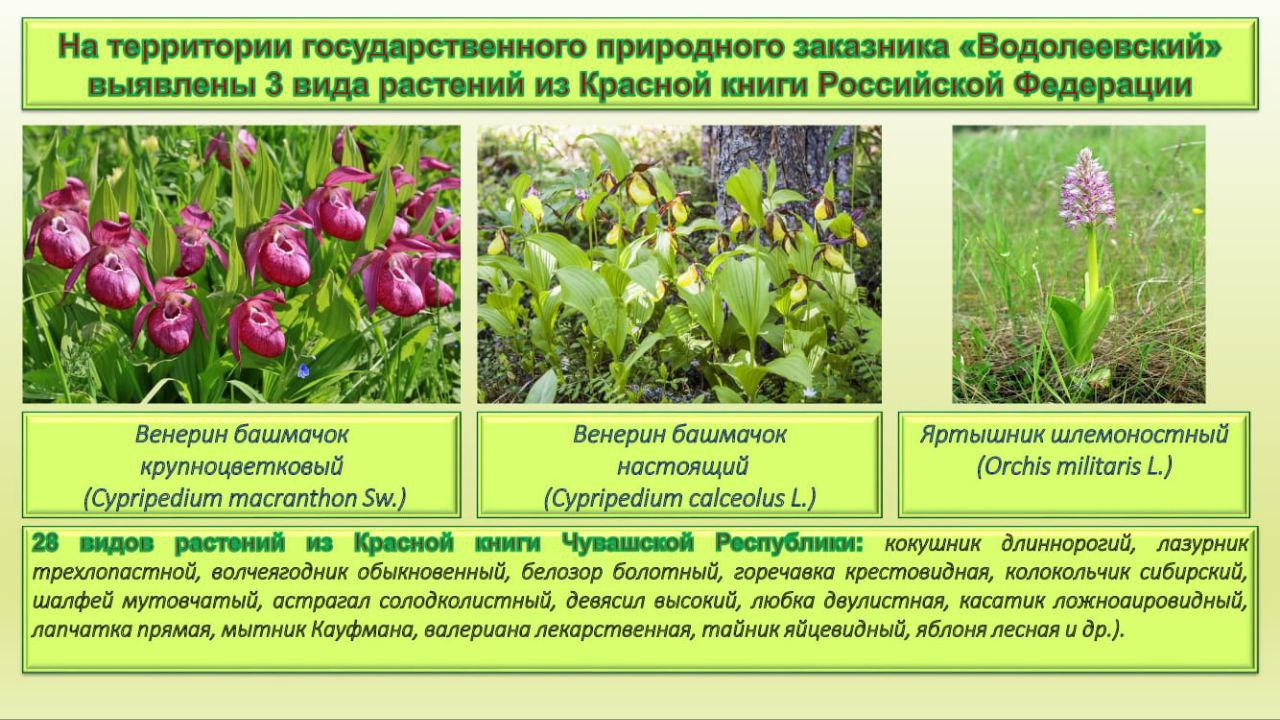 На территории государственного природного заказника «Водолеевский» выявлены 3 вида растений из Красной книги Российской Федерации

Венерин башмачок крупноцветковый (Cypripedium macranthon Sw.)

Венерин башмачок настоящий (Cypripedium calceolus L.)

Ятрышник шлемоностный (Orchis militaris L.)

28 видов растений из Красной книги Чувашской Республики: кокушник длиннорогий, лазурник трехлопастной, волчеягодник обыкновенный, белозор болотный, горечавка крестовидная, колокольчик сибирский, шалфей мутовчатый, астрагал солодколистный, девясил высокий, любка двулистная, касатик ложноаировидный, лапчатка прямая, мытник Кауфмана, валериана лекарственная, тайник яйцевидный, яблоня лесная и др.).